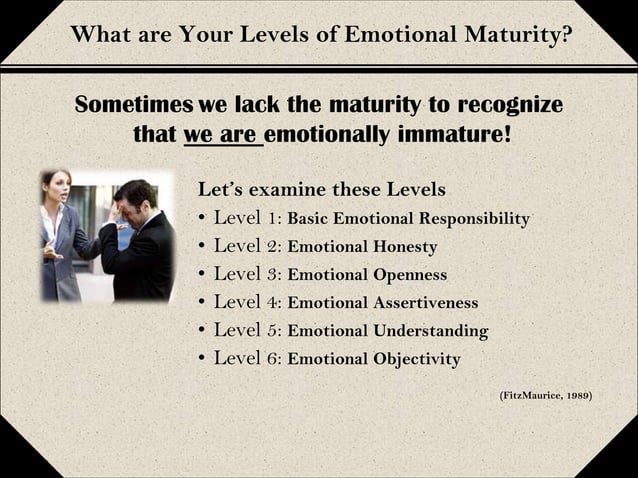 What are Your Levels of Emotional Maturity?

Sometimes we lack the maturity to recognize that we are emotionally immature!

Let's examine these Levels

• Level 1: Basic Emotional Responsibility
• Level 2: Emotional Honesty
• Level 3: Emotional Openness
• Level 4: Emotional Assertiveness
• Level 5: Emotional Understanding
• Level 6: Emotional Objectivity

(FitzMaurice, 1989)